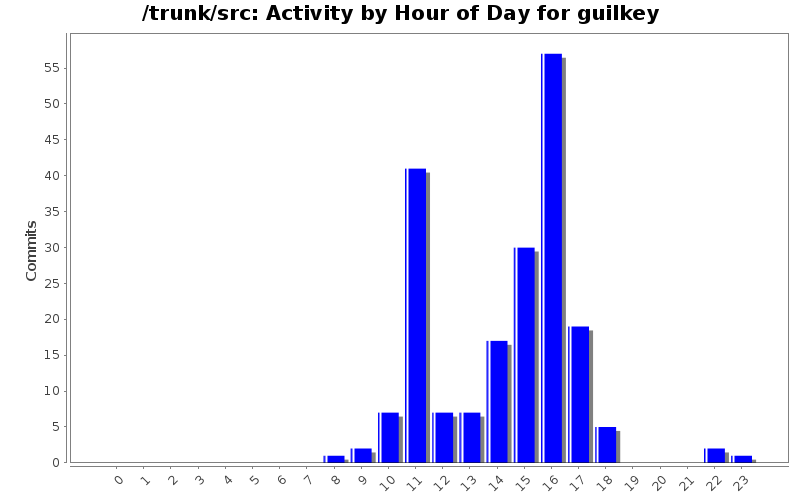 /trunk/src: Activity by Hour of Day for guilkey

Commits

55
50
45
40
35
30
25
20
15
10
5
0

0 1 2 3 4 5 6 7 8 9 10 11 12 13 14 15 16 17 18 19 20 21 22 23